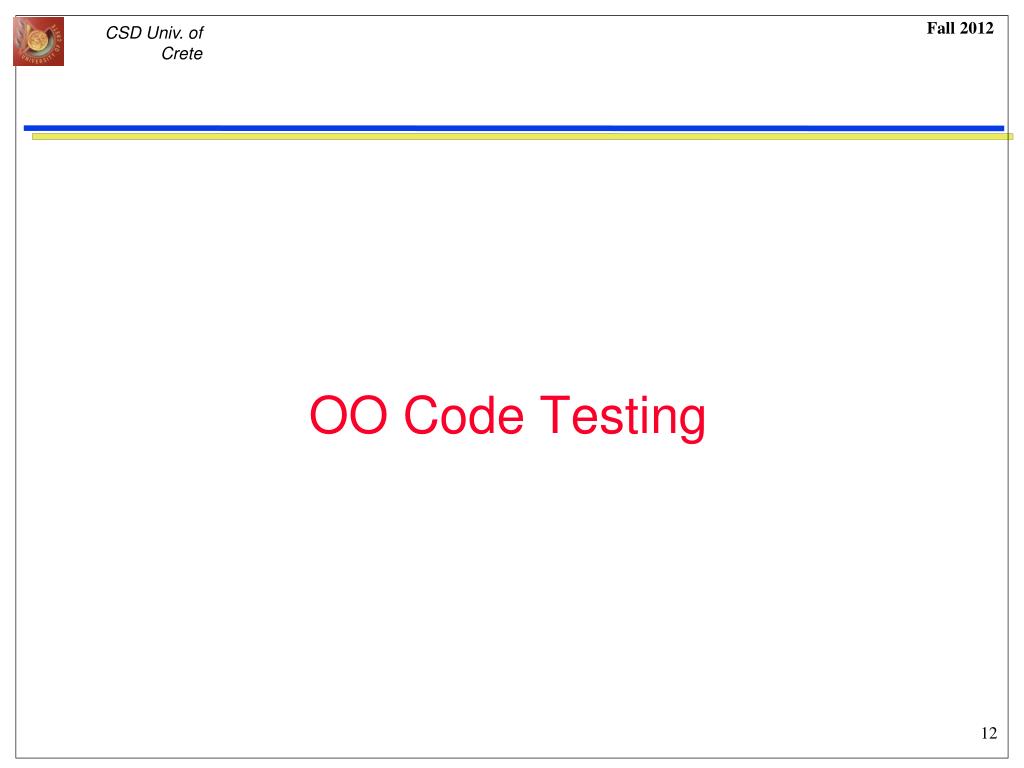 CSD Univ. of Crete

Fall 2012

OO Code Testing

12